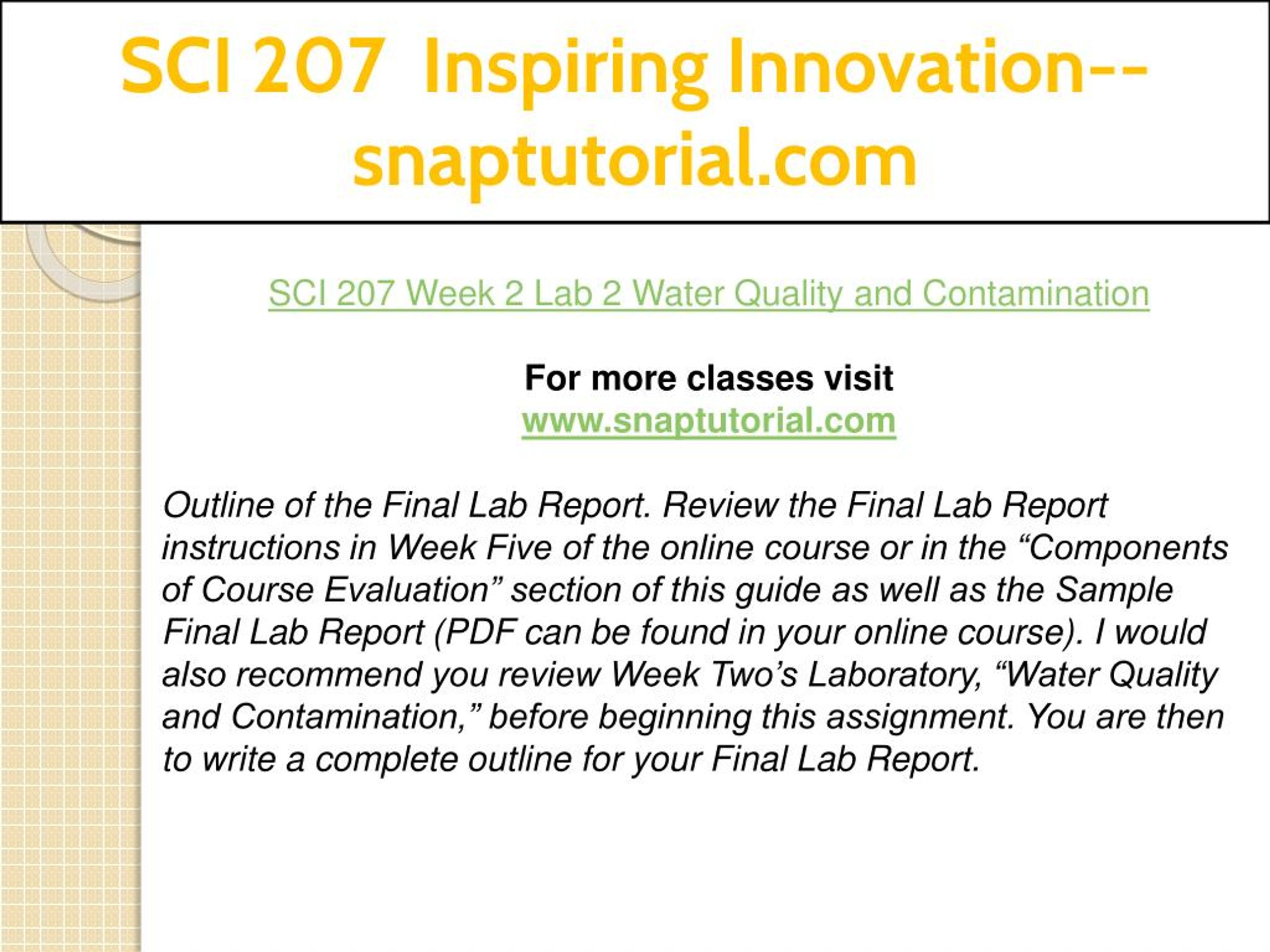 SCI 207 Inspiring Innovation--snaptutorial.com

SCI 207 Week 2 Lab 2 Water Quality and Contamination

For more classes visit
www.snaptutorial.com

Outline of the Final Lab Report. Review the Final Lab Report instructions in Week Five of the online course or in the “Components of Course Evaluation” section of this guide as well as the Sample Final Lab Report (PDF can be found in your online course). I would also recommend you review Week Two’s Laboratory, “Water Quality and Contamination,” before beginning this assignment. You are then to write a complete outline for your Final Lab Report.